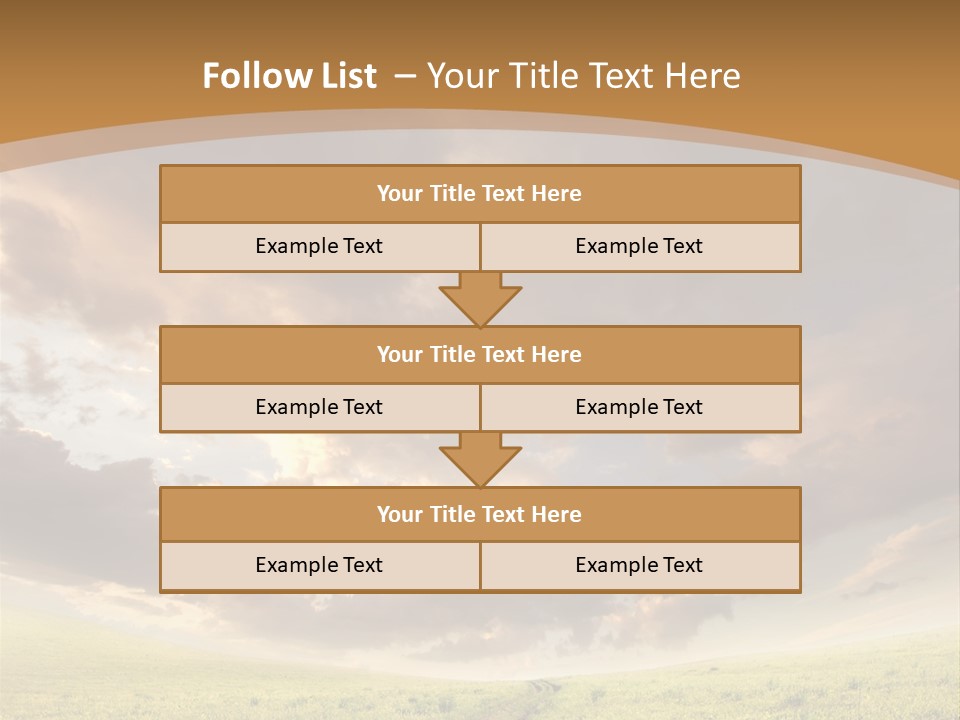 Follow List – Your Title Text Here

Your Title Text Here

Example Text

Example Text

Your Title Text Here

Example Text

Example Text

Your Title Text Here

Example Text

Example Text